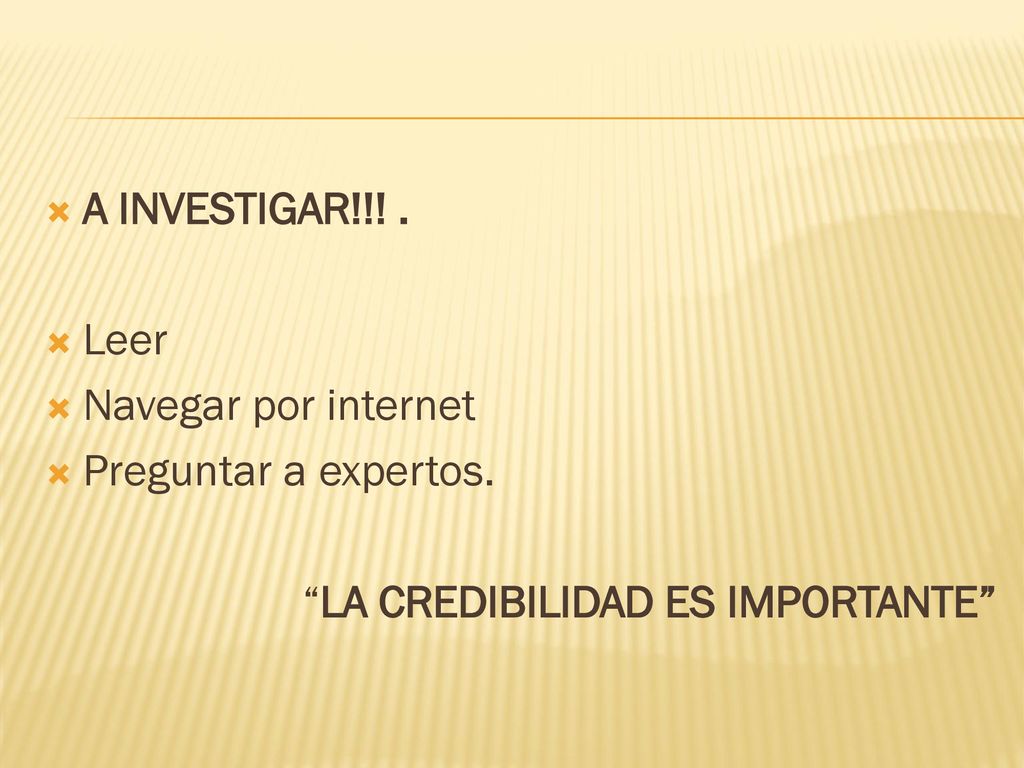 A INVESTIGAR!!! .

Leer

Navegar por internet

Preguntar a expertos.

“LA CREDIBILIDAD ES IMPORTANTE”